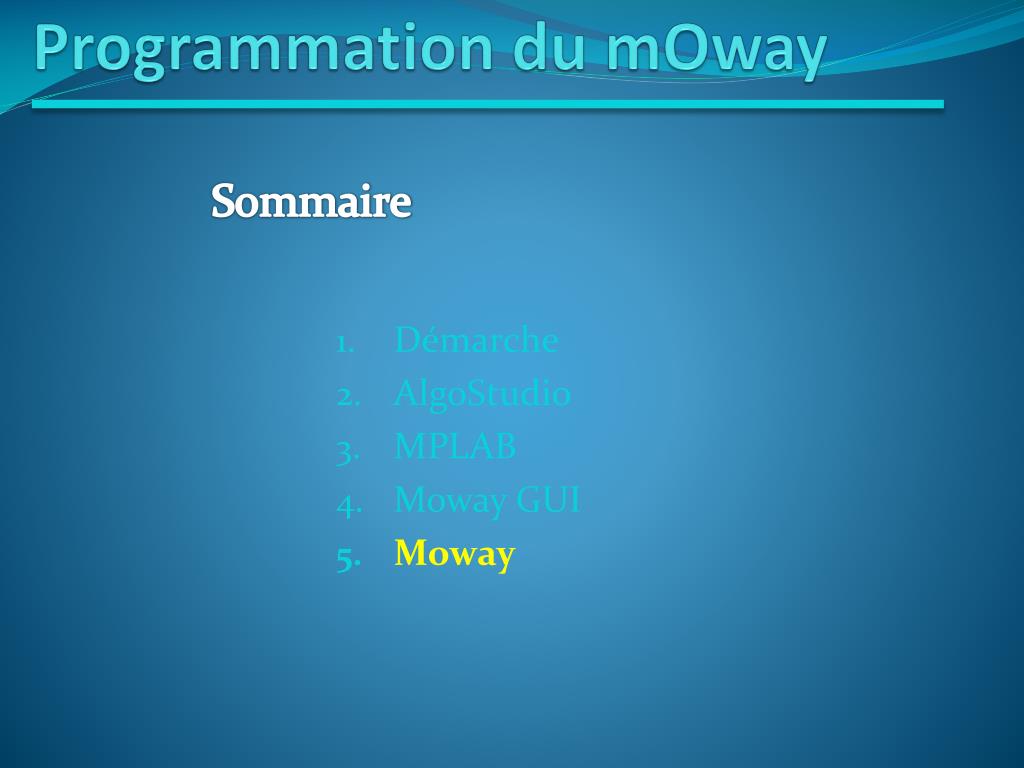 Programmation du mOway

Sommaire

1. Démarche
2. AlgoStudio
3. MPLAB
4. Moway GUI
5. Moway